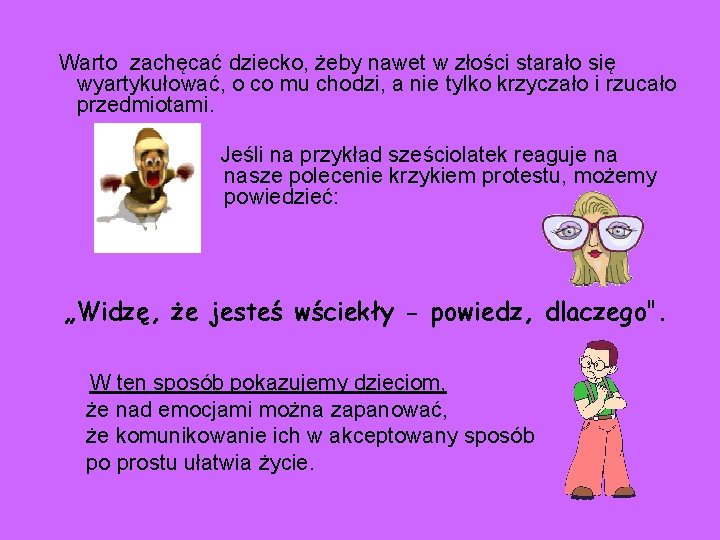 Warto zachęcać dziecko, żeby nawet w złości starało się wyartykułować, o co mu chodzi, a nie tylko krzyczało i rzucało przedmiotami.

Jeśli na przykład sześciolatek reaguje na nasze polecenie krzykiem protestu, możemy powiedzieć:

„Widzę, że jesteś wściekły - powiedz, dlaczego".

W ten sposób pokazujemy dzieciom,
że nad emocjami można zapanować,
że komunikowanie ich w akceptowany sposób
po prostu ułatwia życie.